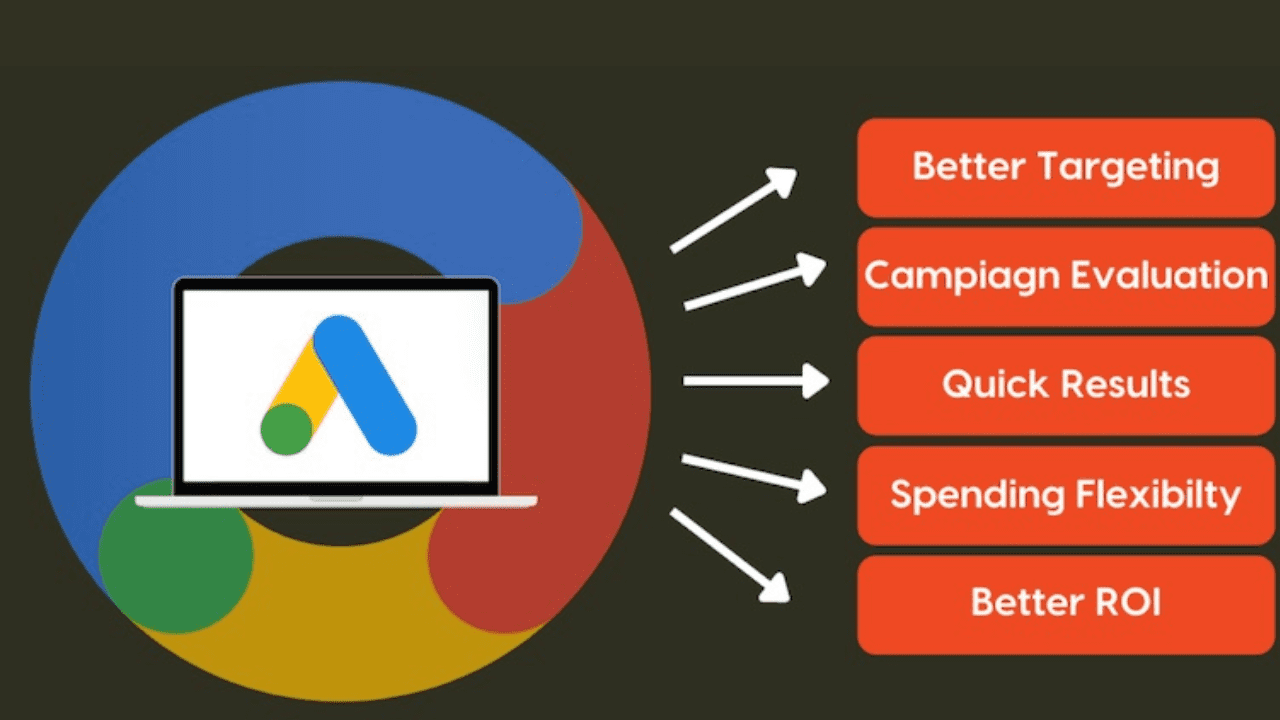 Better Targeting

Campiagn Evaluation

Quick Results

Spending Flexibilty

Better ROI